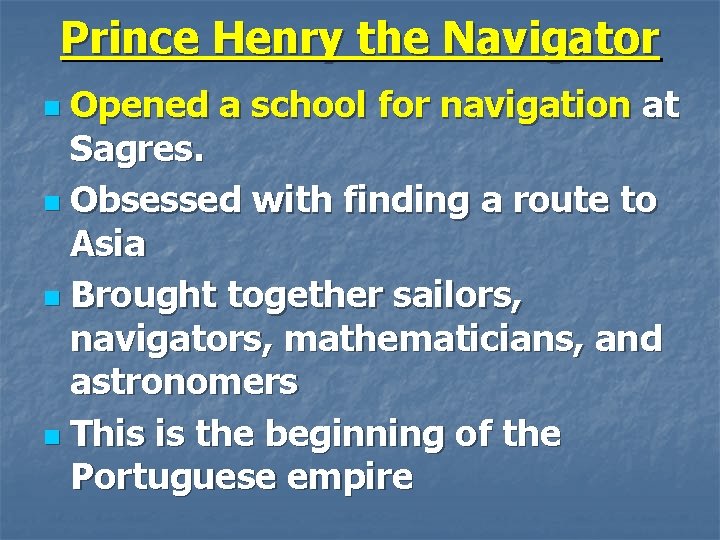 Prince Henry the Navigator

- Opened a school for navigation at Sagres.
- Obsessed with finding a route to Asia
- Brought together sailors, navigators, mathematicians, and astronomers
- This is the beginning of the Portuguese empire